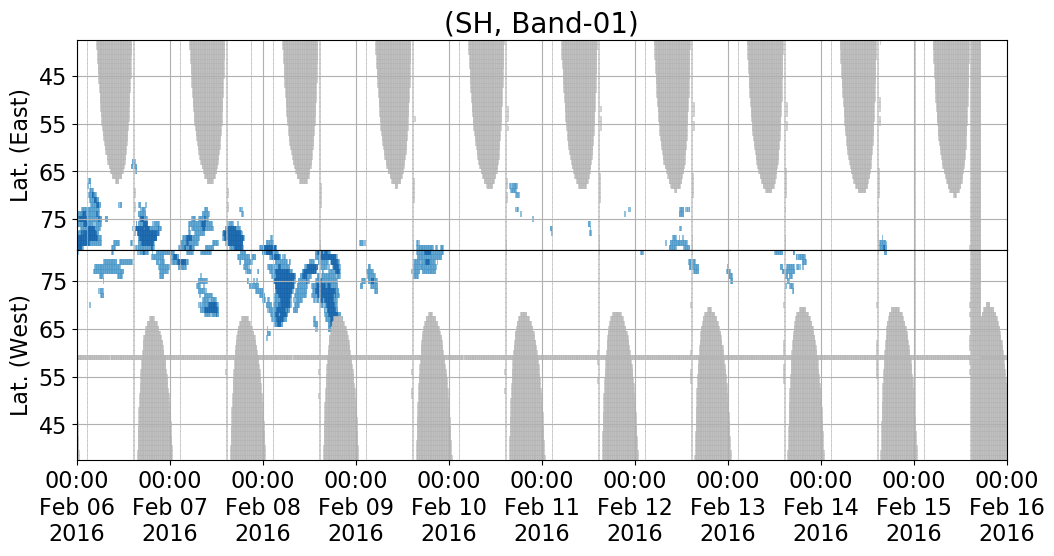 (SH, Band-01)

Lat. (East)

45
55
65
75

Lat. (West)

75
65
55
45

00:00 Feb 06 2016
00:00 Feb 07 2016
00:00 Feb 08 2016
00:00 Feb 09 2016
00:00 Feb 10 2016
00:00 Feb 11 2016
00:00 Feb 12 2016
00:00 Feb 13 2016
00:00 Feb 14 2016
00:00 Feb 15 2016
00:00 Feb 16 2016